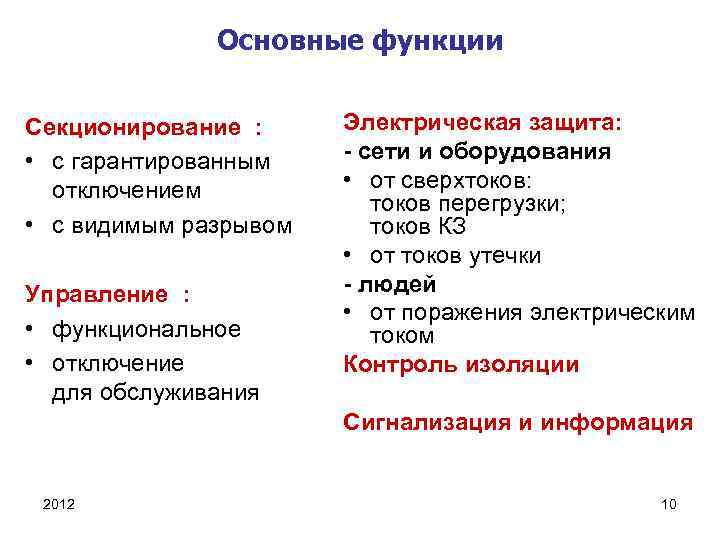 Основные функции

Секционирование :
• с гарантированным отключением
• с видимым разрывом

Управление :
• функциональное
• отключение для обслуживания

Электрическая защита:
- сети и оборудования
• от сверхтоков:
токов перегрузки;
токов КЗ
• от токов утечки
- людей
• от поражения электрическим током

Контроль изоляции

Сигнализация и информация

2012

10